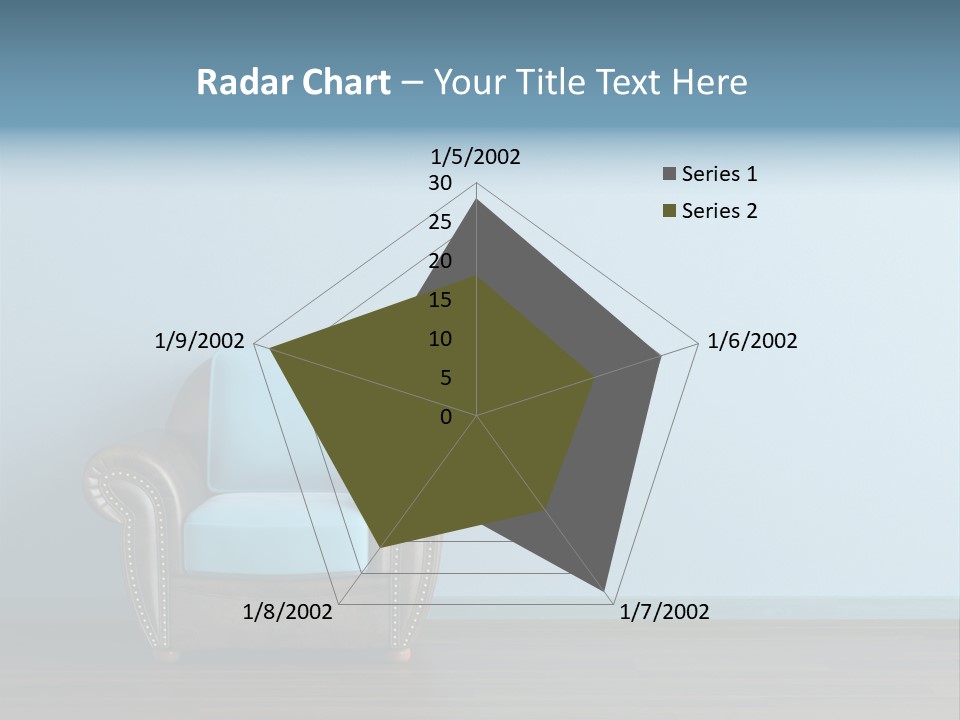 Radar Chart – Your Title Text Here

1/5/2002
30
25
20
15
10
5
0
1/6/2002
1/7/2002
1/8/2002
1/9/2002

Series 1
Series 2